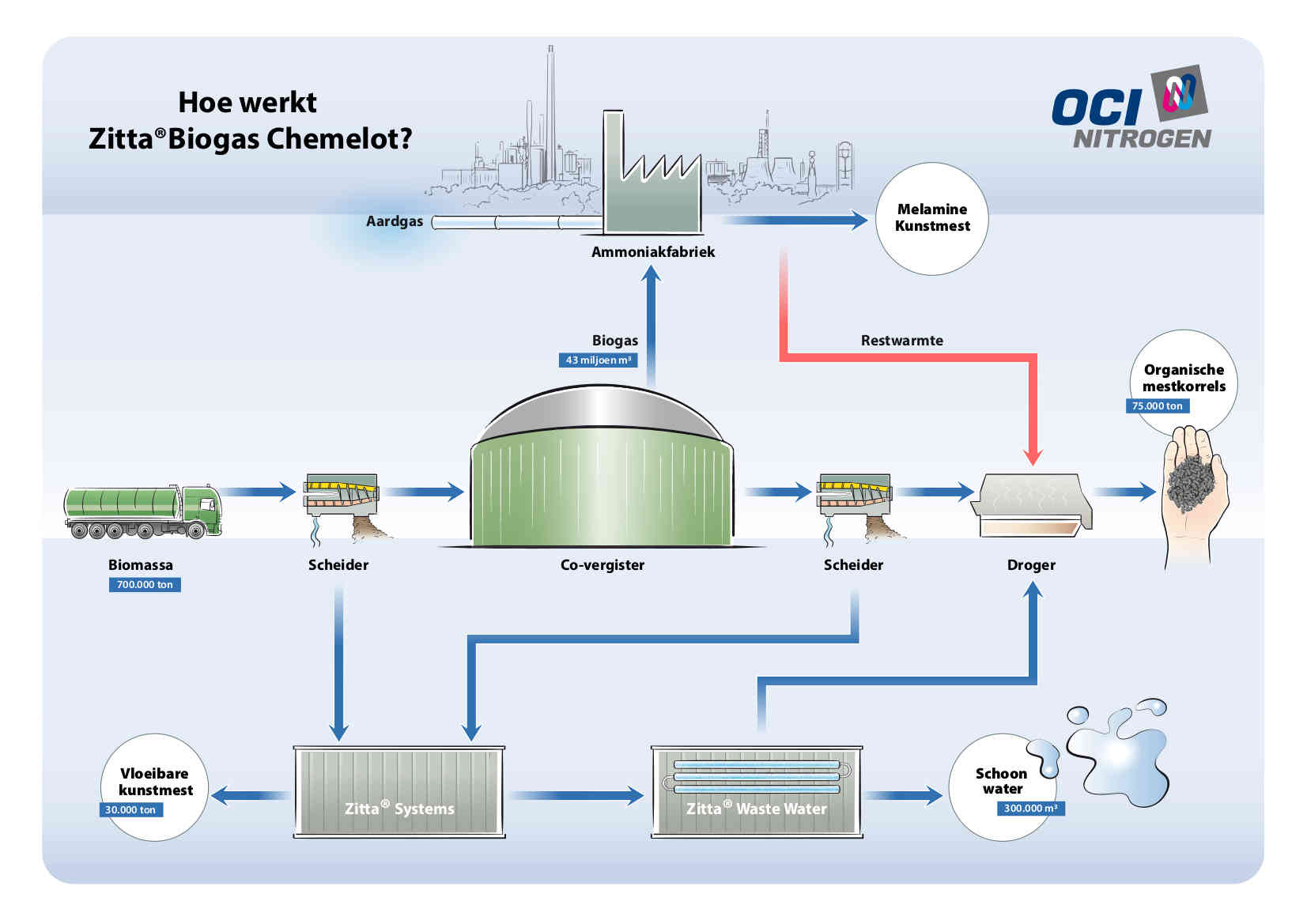 Hoe werkt
Zitta®Biogas Chemelot?

OCI
NITROGEN

Aardgas

Ammoniakfabriek

Melamine
Kunstmest

Biogas
43 miljoen m³

Restwarmte

Organische
mestkorrels
75.000 ton

Biomassa
700.000 ton

Scheider

Co-vergister

Scheider

Droger

Vloeibare
kunstmest
30.000 ton

Zitta® Systems

Zitta® Waste Water

Schoon
water
300.000 m³